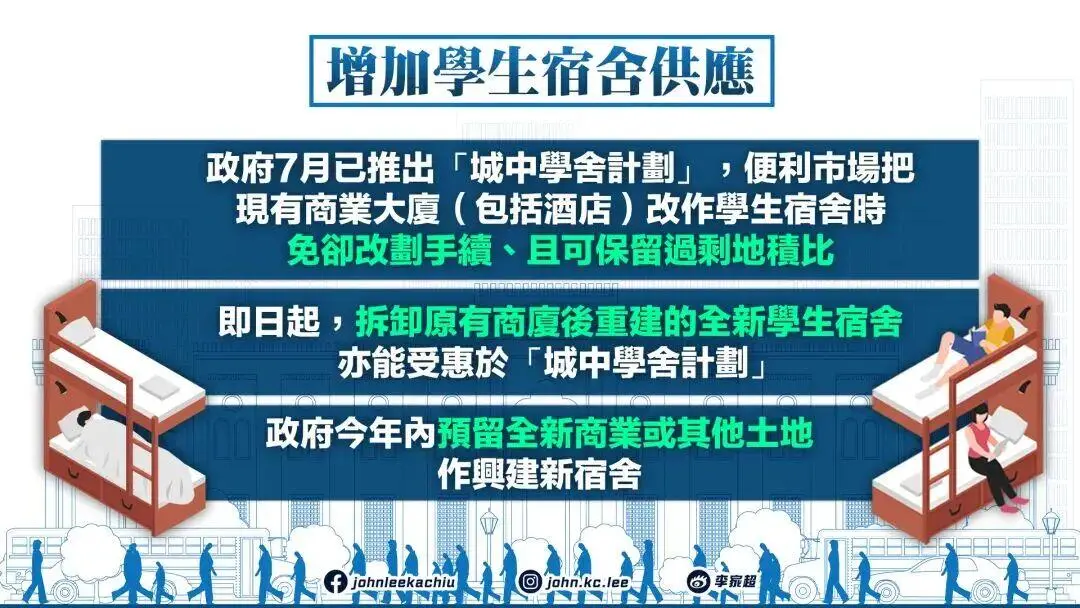 增加學生宿舍供應

政府7月已推出「城中學舍計劃」，便利市場把現有商業大廈（包括酒店）改作學生宿舍時免卻改劃手續、且可保留過剩地積比

即日起，拆卸原有商廈後重建的全新學生宿舍亦能受惠於「城中學舍計劃」

政府今年內預留全新商業或其他土地作興建新宿舍

johnleekachiu
john.kc.lee
李家超